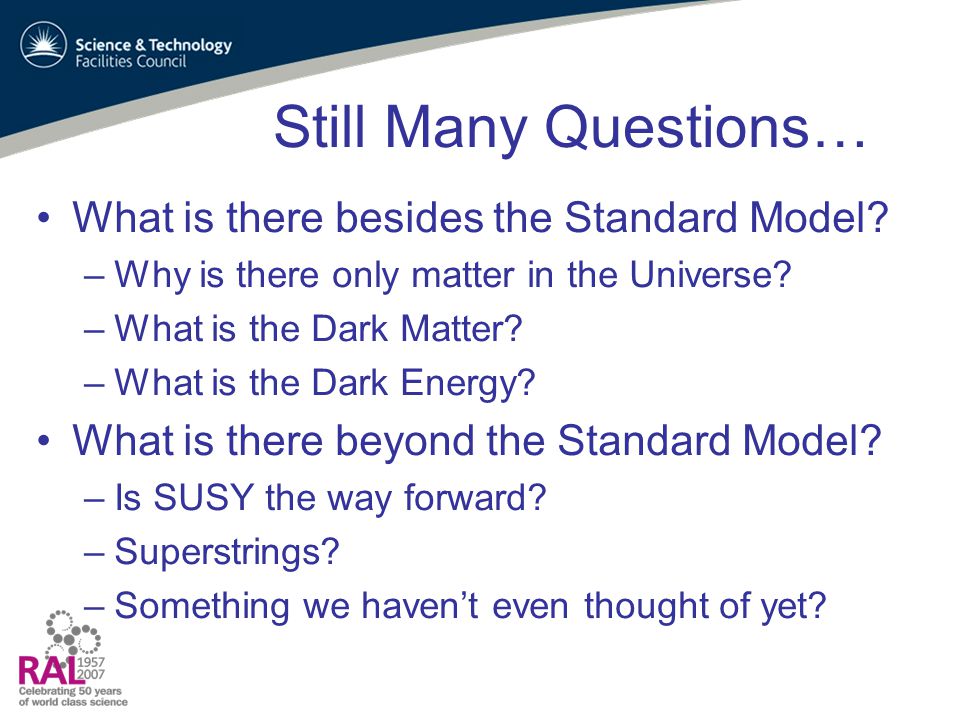 Science & Technology
Facilities Council

Still Many Questions…

• What is there besides the Standard Model?
– Why is there only matter in the Universe?
– What is the Dark Matter?
– What is the Dark Energy?
• What is there beyond the Standard Model?
– Is SUSY the way forward?
– Superstrings?
– Something we haven't even thought of yet?

RAL 1957 2007
Celebrating 50 years of world class science